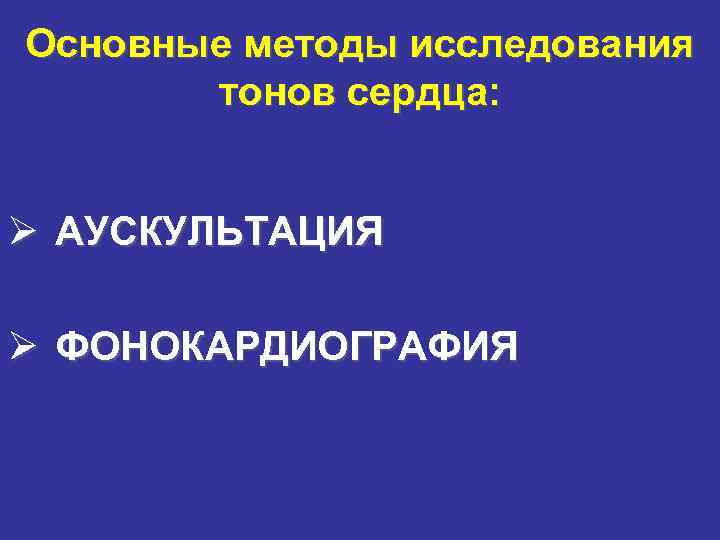 Основные методы исследования тонов сердца:

➢ АУСКУЛЬТАЦИЯ

➢ ФОНОКАРДИОГРАФИЯ